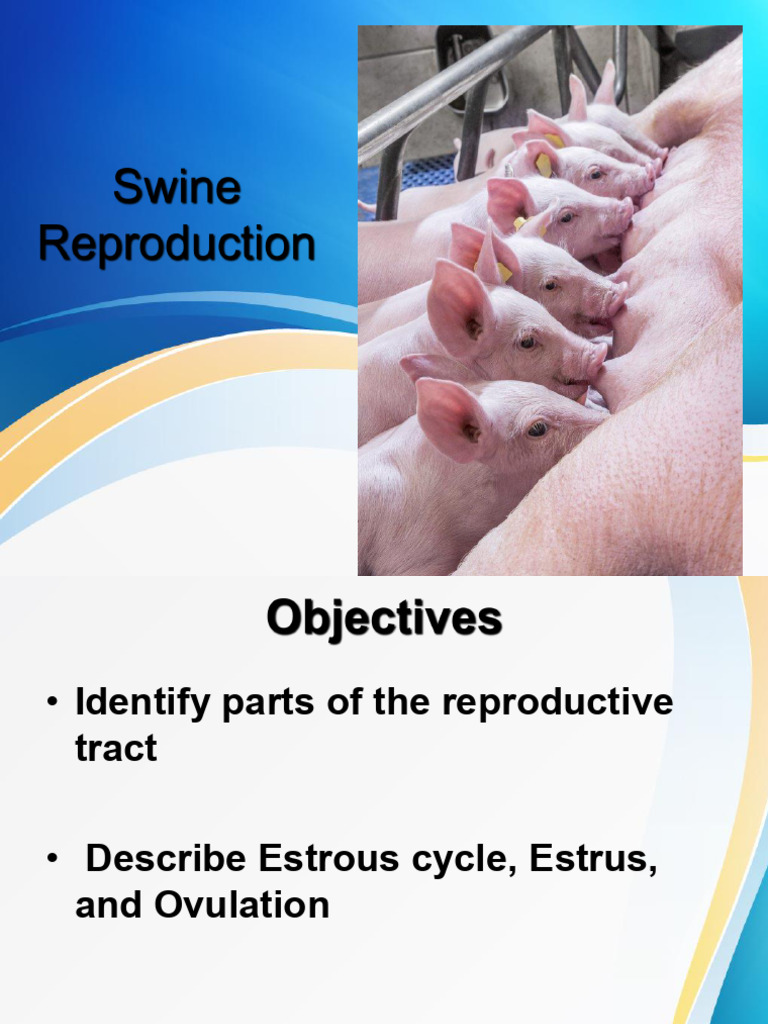 Swine Reproduction

Objectives

• Identify parts of the reproductive tract

• Describe Estrous cycle, Estrus, and Ovulation